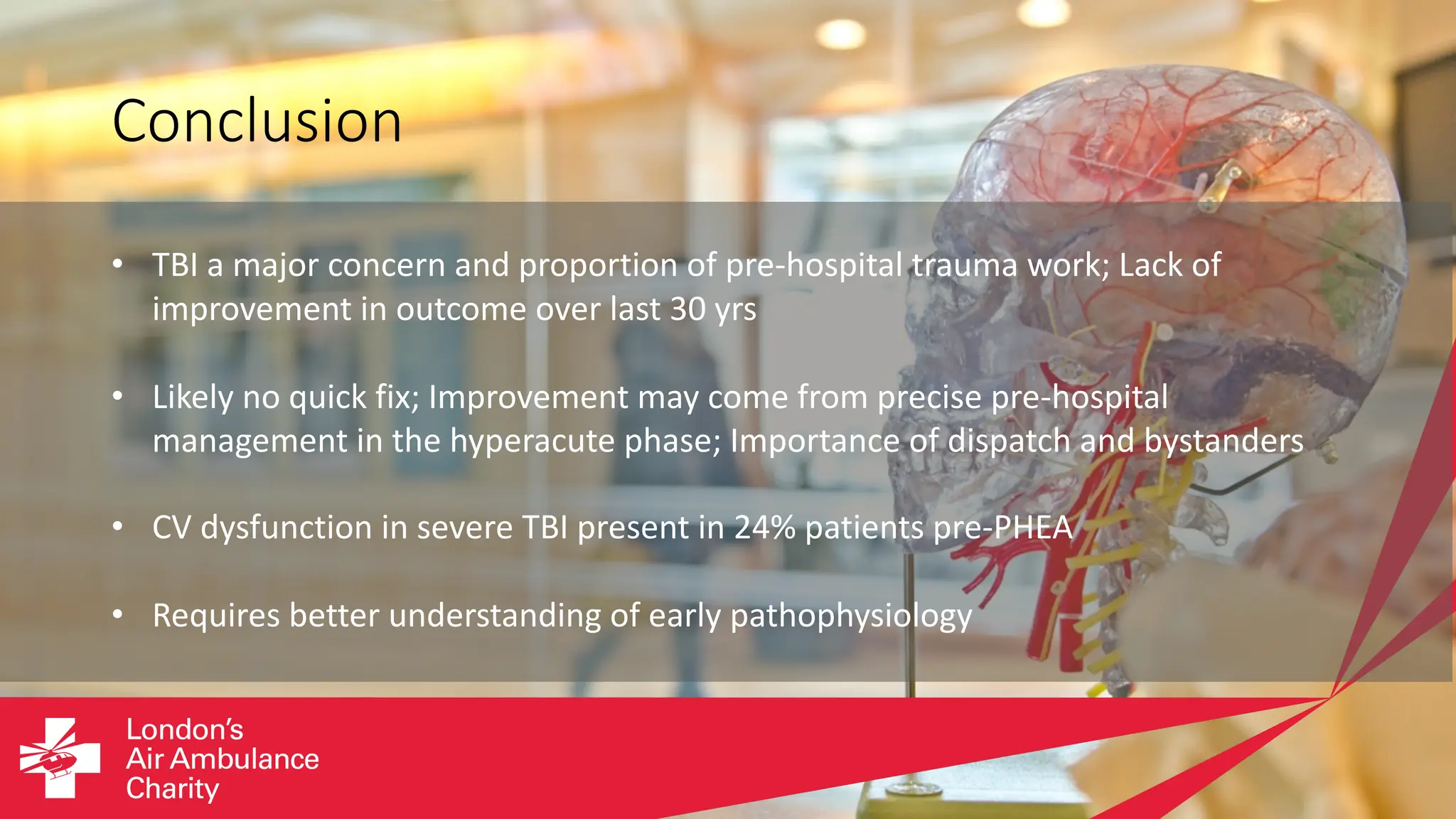 Conclusion

• TBI a major concern and proportion of pre-hospital trauma work; Lack of improvement in outcome over last 30 yrs

• Likely no quick fix; Improvement may come from precise pre-hospital management in the hyperacute phase; Importance of dispatch and bystanders

• CV dysfunction in severe TBI present in 24% patients pre-PHEA

• Requires better understanding of early pathophysiology

London's Air Ambulance Charity